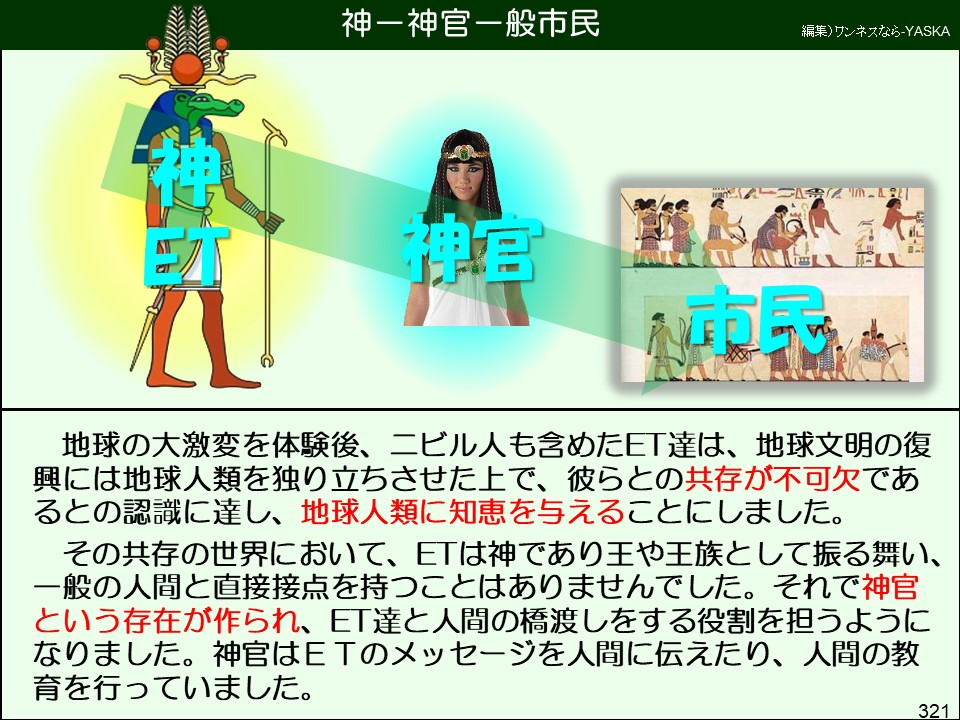 神ー神官ー般市民

編集)ワンネスなら-YASKA

神
ET

神官

市民

地球の大激変を体験後、ニビル人も含めたET達は、地球文明の復興には地球人類を独り立ちさせた上で、彼らとの共存が不可欠であるとの認識に達し、地球人類に知恵を与えることにしました。

その共存の世界において、ETは神であり王や王族として振る舞い、一般の人間と直接接点を持つことはありませんでした。それで神官という存在が作られ、ET達と人間の橋渡しをする役割を担うようになりました。神官はETのメッセージを人間に伝えたり、人間の教育を行っていました。

321